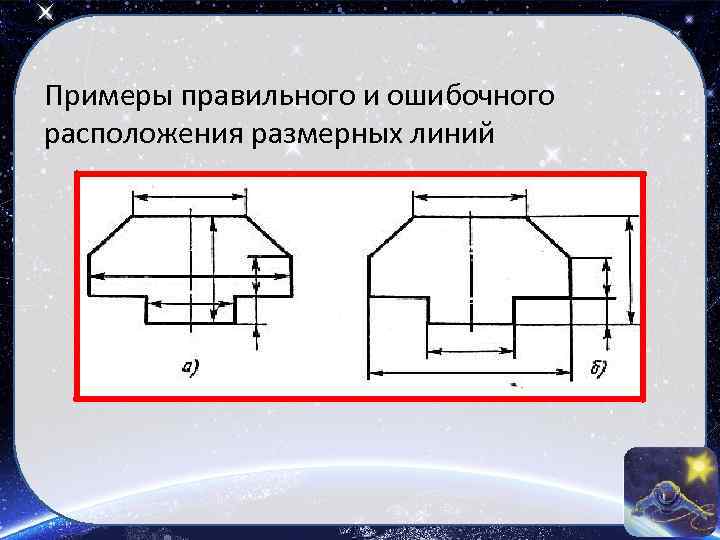 Примеры правильного и ошибочного расположения размерных линий

а)

б)